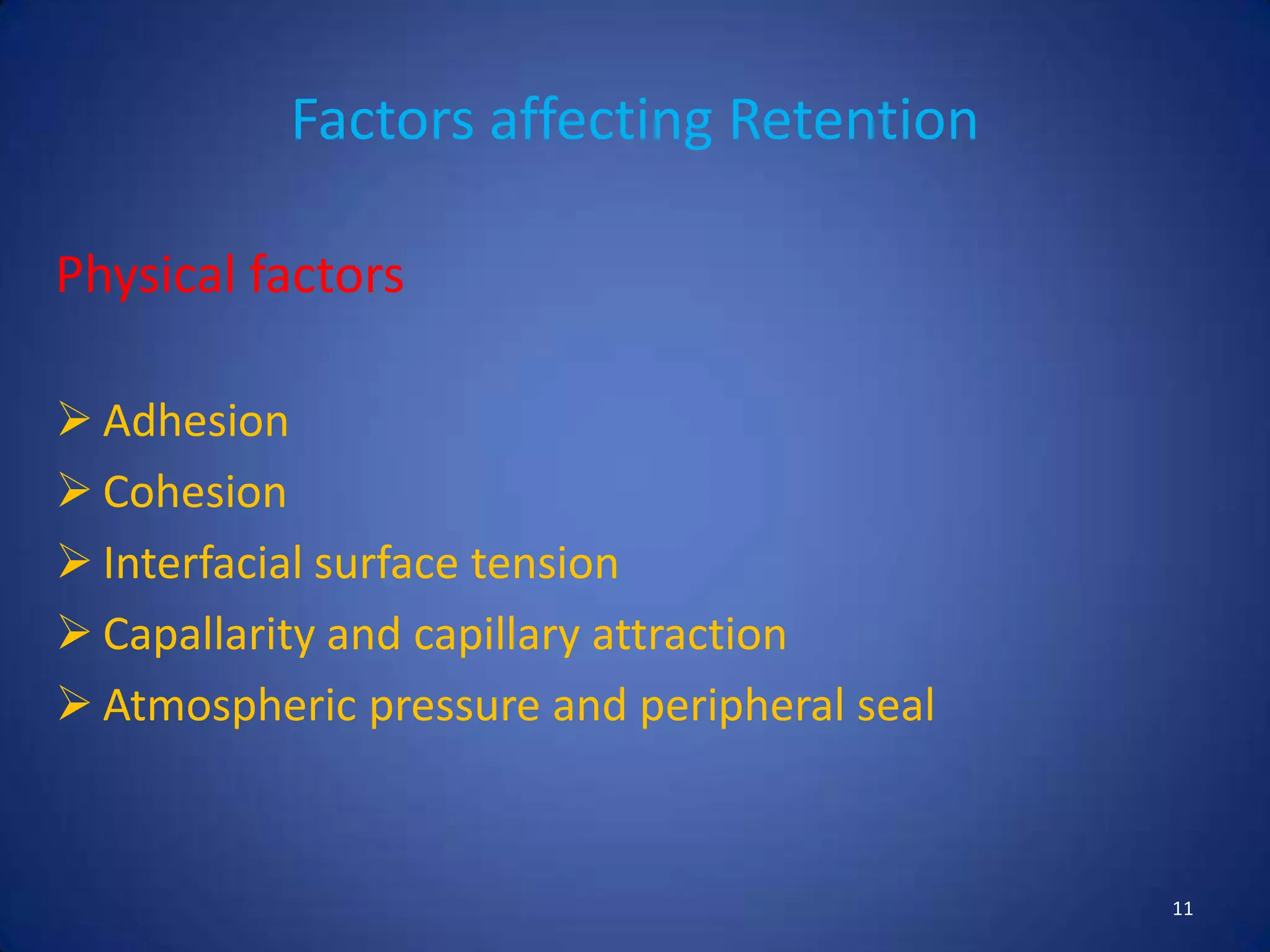 Factors affecting Retention

Physical factors

➢ Adhesion
➢ Cohesion
➢ Interfacial surface tension
➢ Capallarity and capillary attraction
➢ Atmospheric pressure and peripheral seal

11